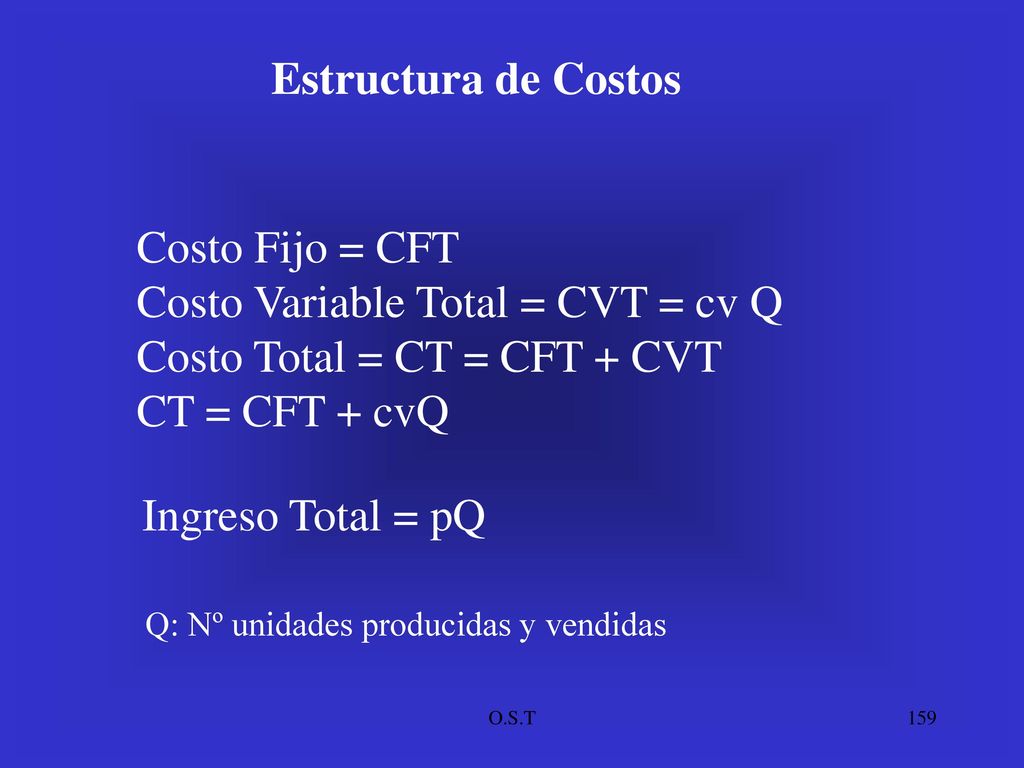 Estructura de Costos

Costo Fijo = CFT
Costo Variable Total = CVT = cv Q
Costo Total = CT = CFT + CVT
CT = CFT + cvQ

Ingreso Total = pQ

Q: Nº unidades producidas y vendidas

O.S.T

159